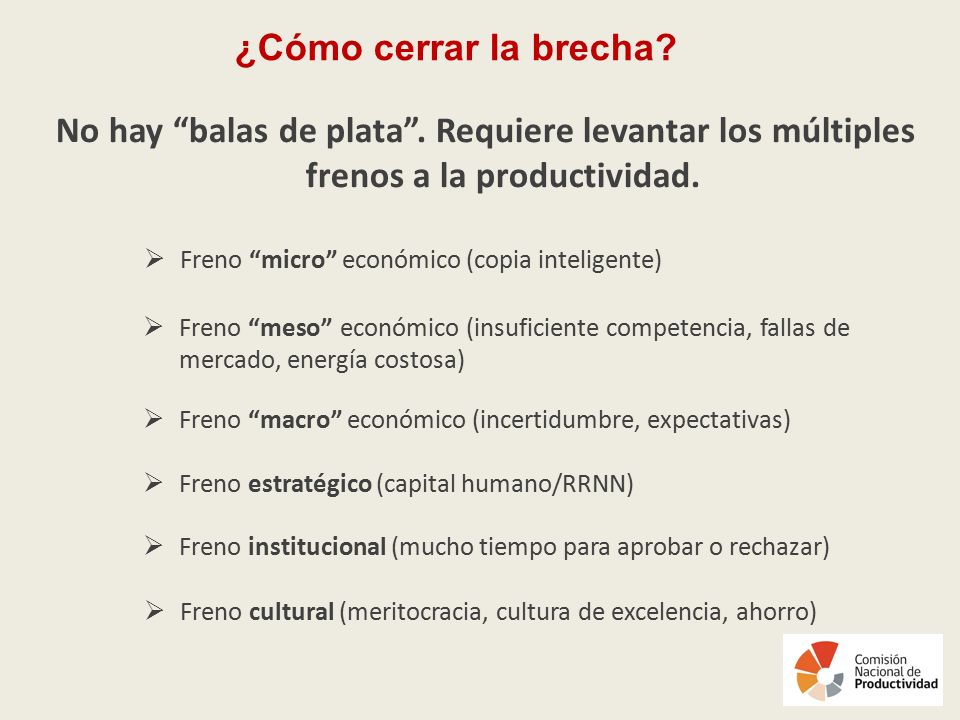 ¿Cómo cerrar la brecha?

No hay “balas de plata”. Requiere levantar los múltiples frenos a la productividad.

➢ Freno “micro” económico (copia inteligente)

➢ Freno “meso” económico (insuficiente competencia, fallas de mercado, energía costosa)

➢ Freno “macro” económico (incertidumbre, expectativas)

➢ Freno estratégico (capital humano/RRNN)

➢ Freno institucional (mucho tiempo para aprobar o rechazar)

➢ Freno cultural (meritocracia, cultura de excelencia, ahorro)

Comisión Nacional de Productividad